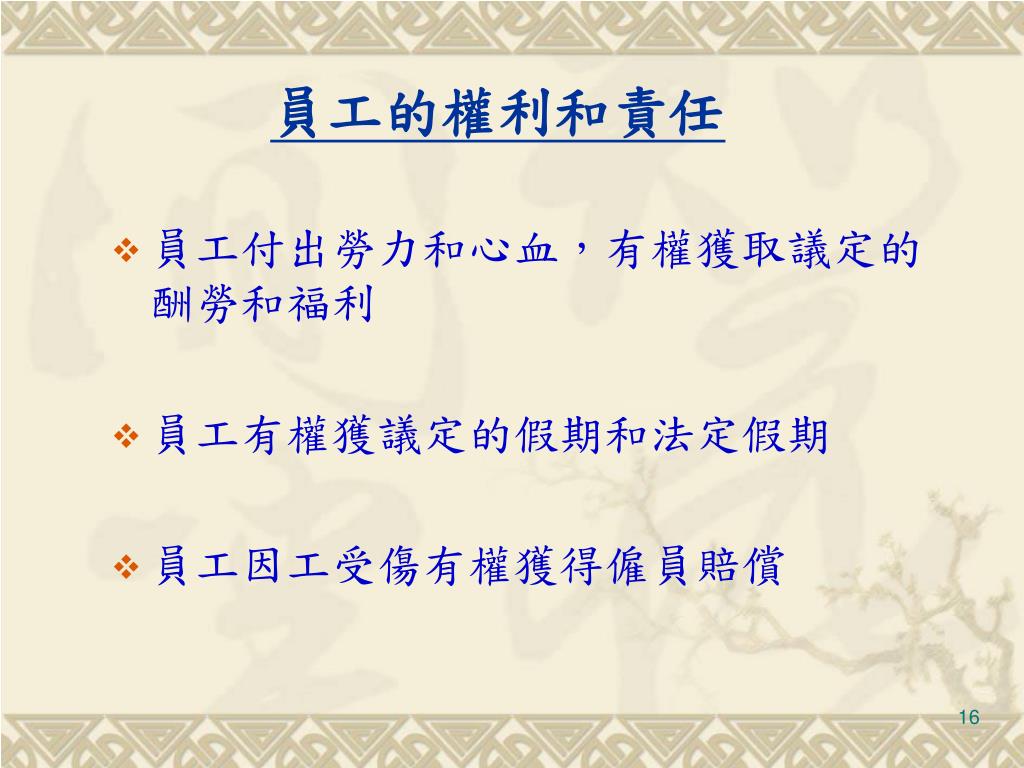 員工的權利和責任

❖ 員工付出勞力和心血，有權獲取議定的酬勞和福利

❖ 員工有權獲議定的假期和法定假期

❖ 員工因工受傷有權獲得僱員賠償

16